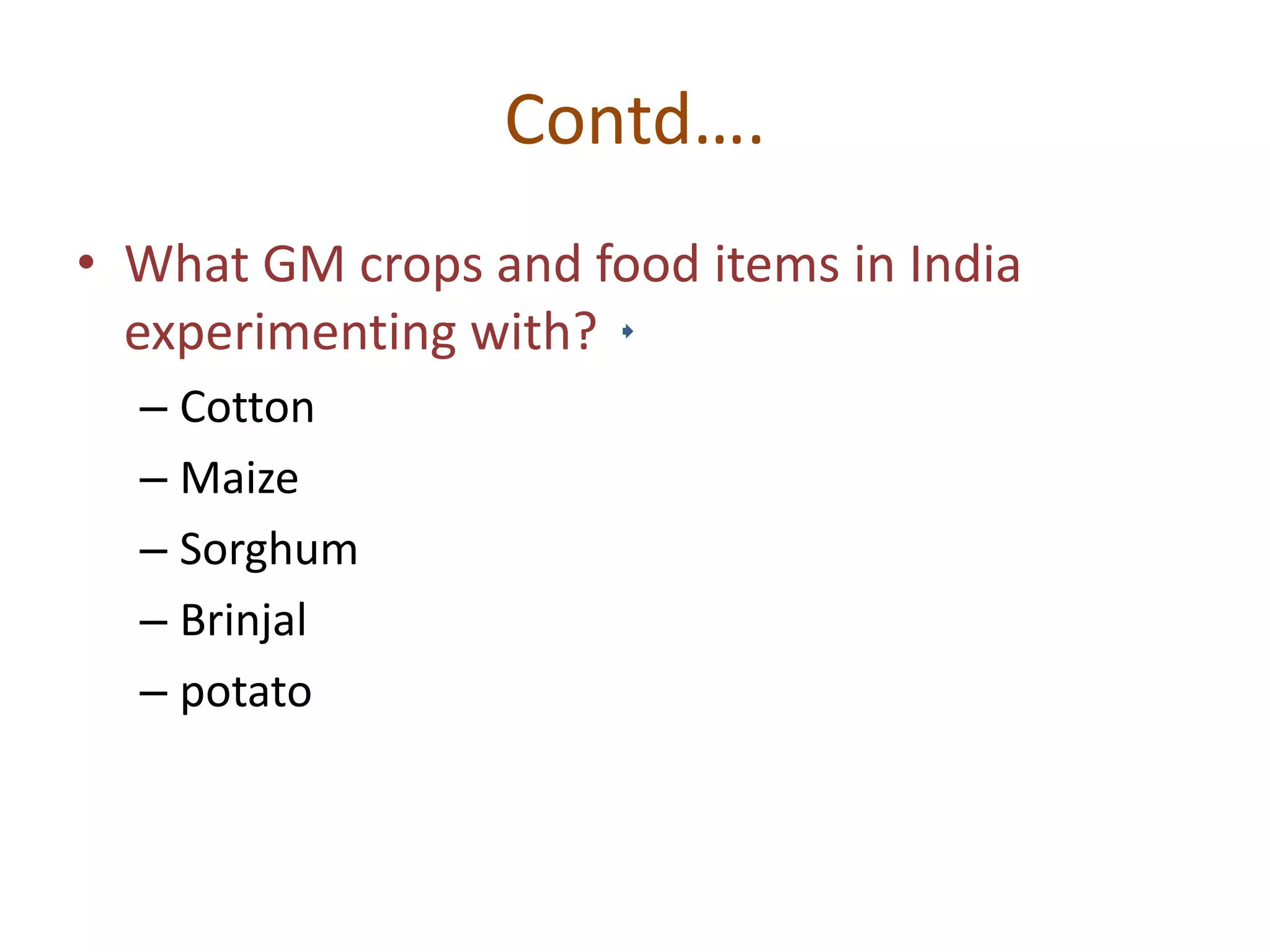 Contd….

• What GM crops and food items in India experimenting with?

– Cotton
– Maize
– Sorghum
– Brinjal
– potato